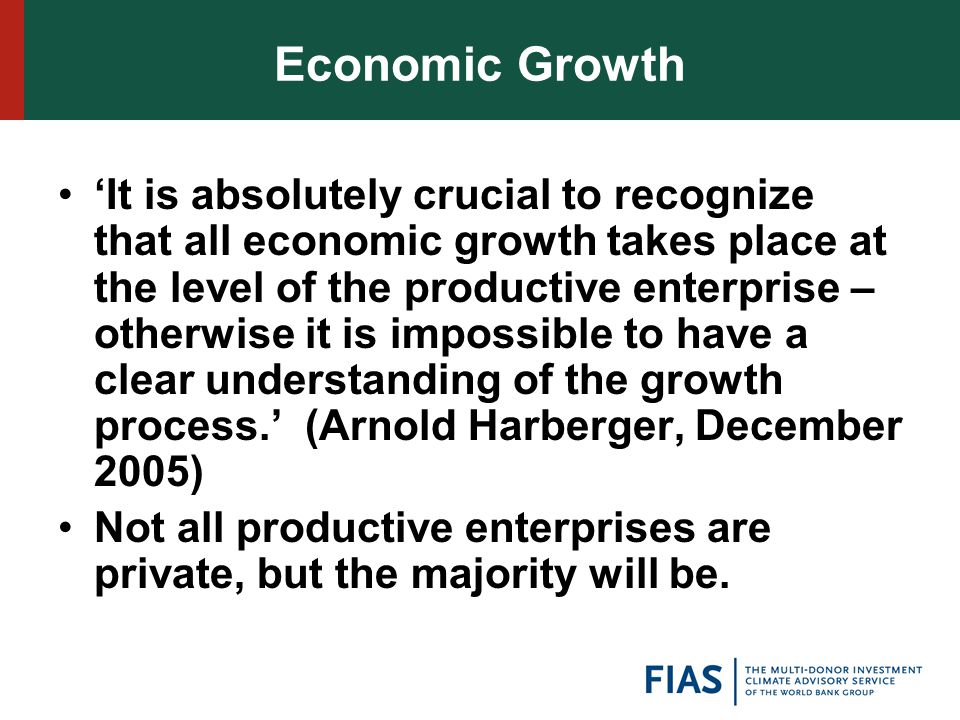 Economic Growth

• ‘It is absolutely crucial to recognize that all economic growth takes place at the level of the productive enterprise – otherwise it is impossible to have a clear understanding of the growth process.’ (Arnold Harberger, December 2005)

• Not all productive enterprises are private, but the majority will be.

FIAS THE MULTI-DONOR INVESTMENT CLIMATE ADVISORY SERVICE OF THE WORLD BANK GROUP